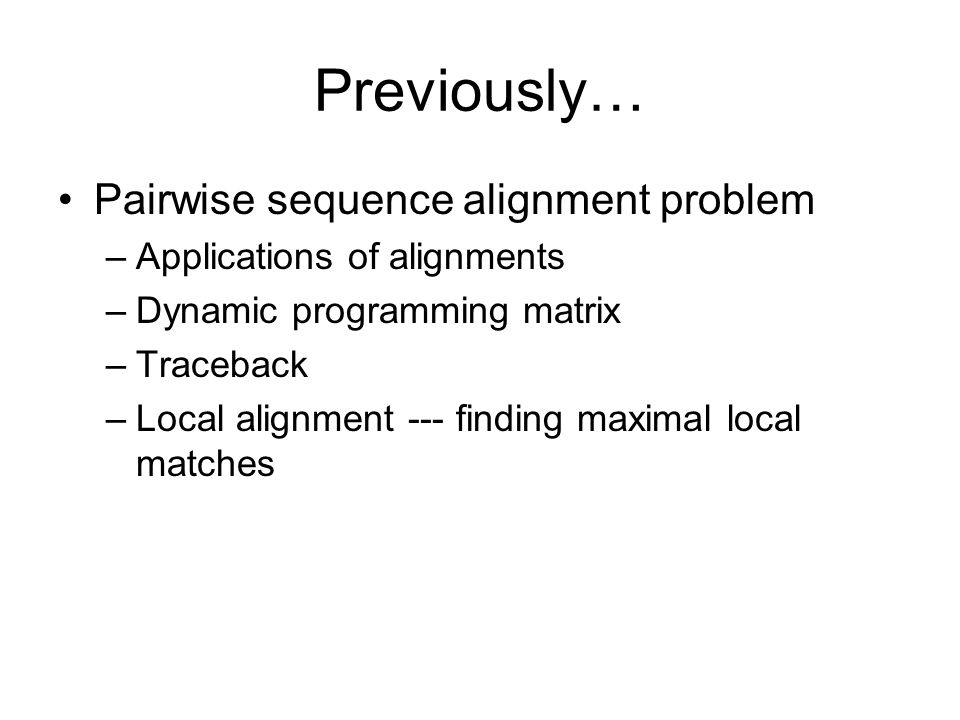 Previously…

• Pairwise sequence alignment problem
– Applications of alignments
– Dynamic programming matrix
– Traceback
– Local alignment --- finding maximal local matches